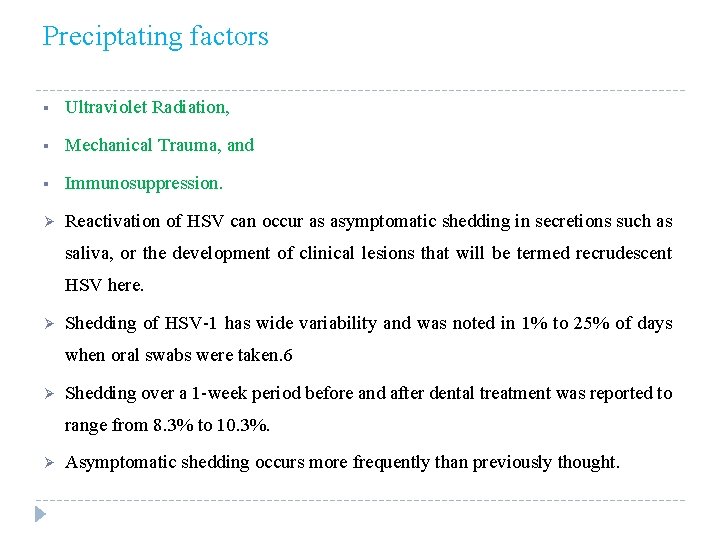 Preciptating factors

▪ Ultraviolet Radiation,

▪ Mechanical Trauma, and

▪ Immunosuppression.

➢ Reactivation of HSV can occur as asymptomatic shedding in secretions such as saliva, or the development of clinical lesions that will be termed recrudescent HSV here.

➢ Shedding of HSV-1 has wide variability and was noted in 1% to 25% of days when oral swabs were taken.6

➢ Shedding over a 1-week period before and after dental treatment was reported to range from 8.3% to 10.3%.

➢ Asymptomatic shedding occurs more frequently than previously thought.